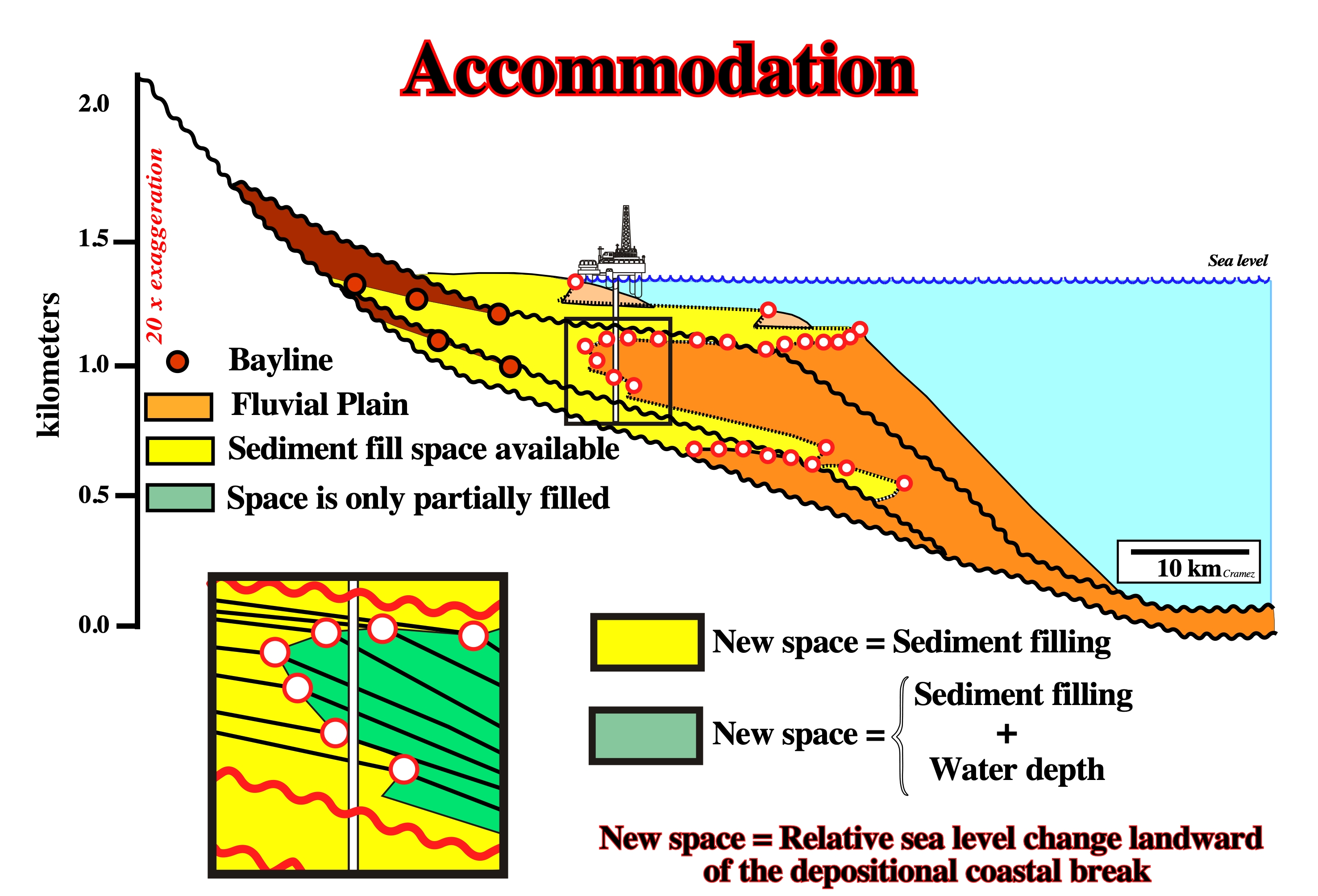 Accommodation

2.0
1.5
1.0
0.5
0.0

kilometers

20 x exaggeration

Sea level

Bayline
Fluvial Plain
Sediment fill space available
Space is only partially filled

10 km Cramez

New space = Sediment filling

New space = Sediment filling + Water depth

New space = Relative sea level change landward of the depositional coastal break